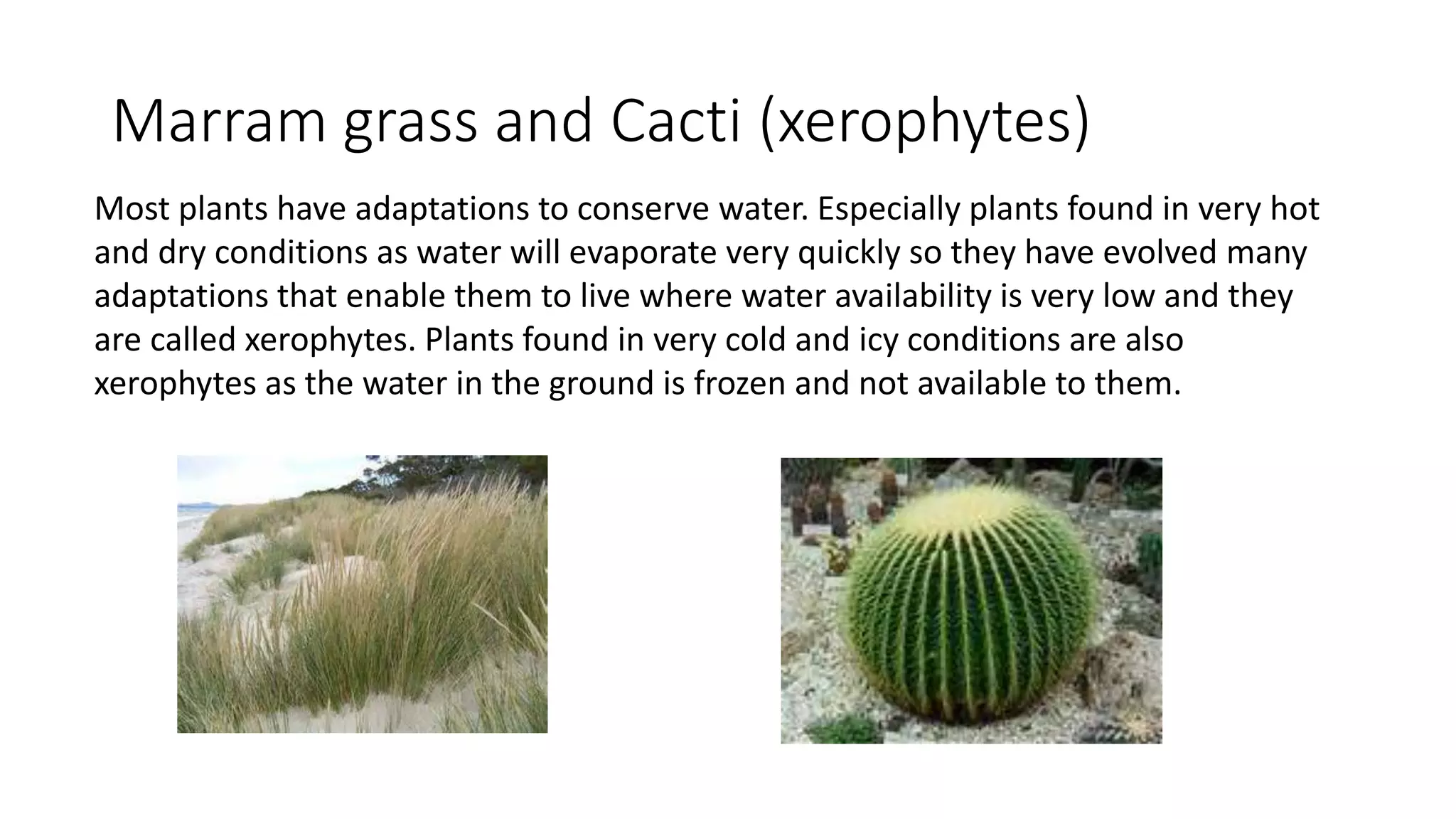 Marram grass and Cacti (xerophytes)

Most plants have adaptations to conserve water. Especially plants found in very hot and dry conditions as water will evaporate very quickly so they have evolved many adaptations that enable them to live where water availability is very low and they are called xerophytes. Plants found in very cold and icy conditions are also xerophytes as the water in the ground is frozen and not available to them.